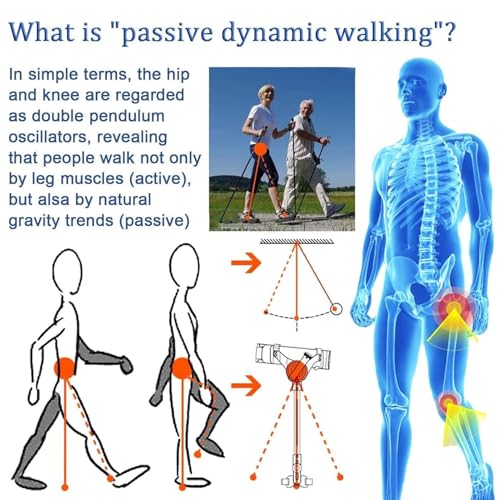 What is "passive dynamic walking"?

In simple terms, the hip and knee are regarded as double pendulum oscillators, revealing that people walk not only by leg muscles (active), but alsa by natural gravity trends (passive)